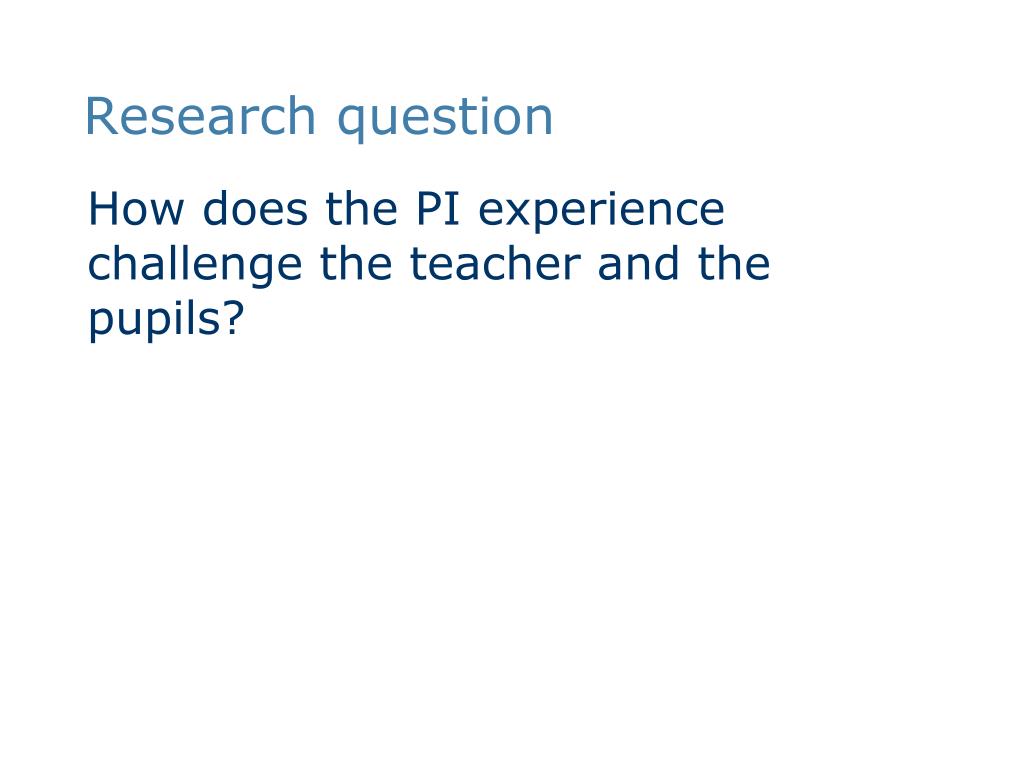 Research question

How does the PI experience challenge the teacher and the pupils?